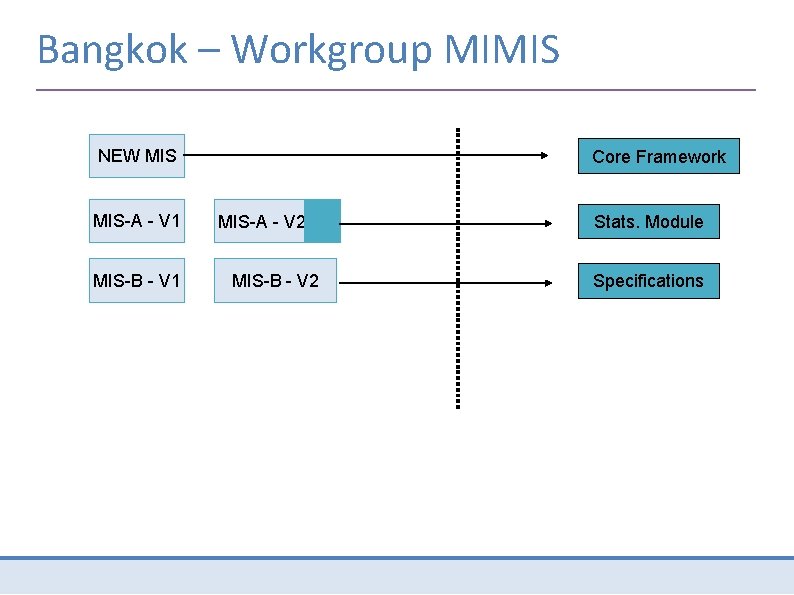 Bangkok – Workgroup MIMIS

NEW MIS

Core Framework

MIS-A - V1

MIS-A - V2

Stats. Module

MIS-B - V1

MIS-B - V2

Specifications